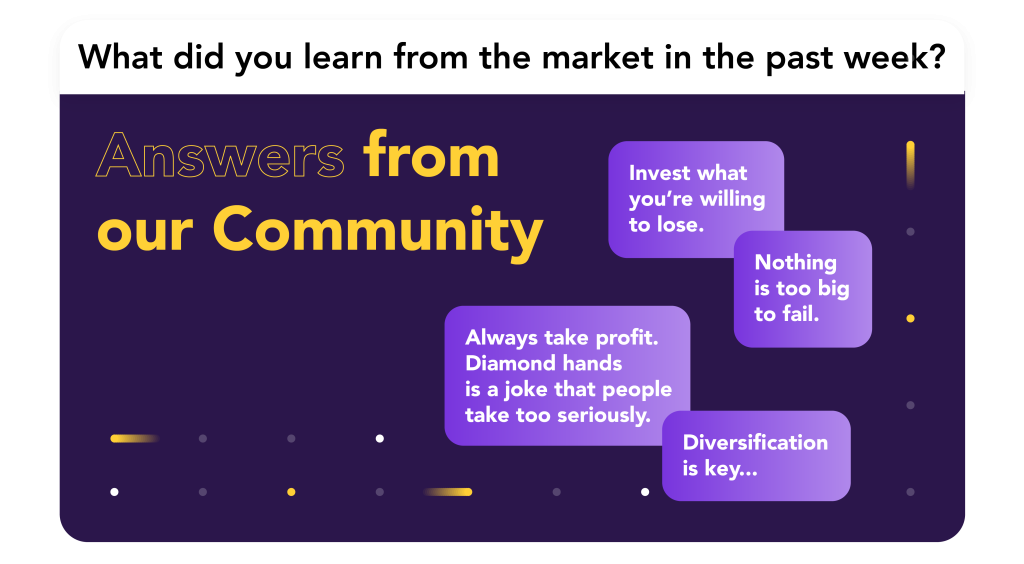 What did you learn from the market in the past week?

Answers from our Community

Invest what you're willing to lose.

Nothing is too big to fail.

Always take profit. Diamond hands is a joke that people take too seriously.

Diversification is key...